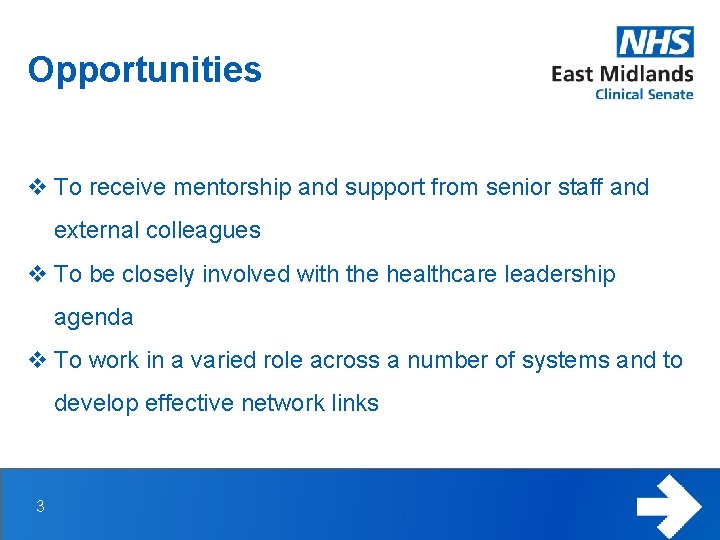 Opportunities

NHS
East Midlands
Clinical Senate

❖ To receive mentorship and support from senior staff and external colleagues

❖ To be closely involved with the healthcare leadership agenda

❖ To work in a varied role across a number of systems and to develop effective network links

3